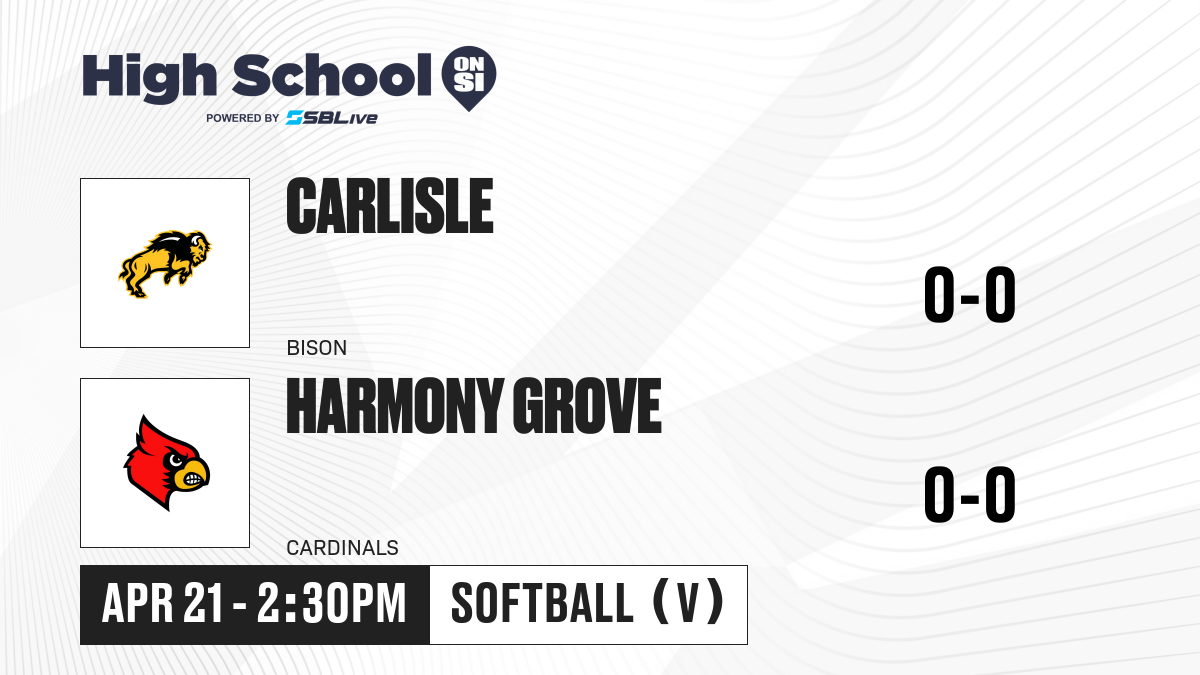 High School ON SI
POWERED BY SBLive

CARLISLE
BISON
0-0

HARMONY GROVE
CARDINALS
0-0

APR 21 - 2:30PM
SOFTBALL (V)